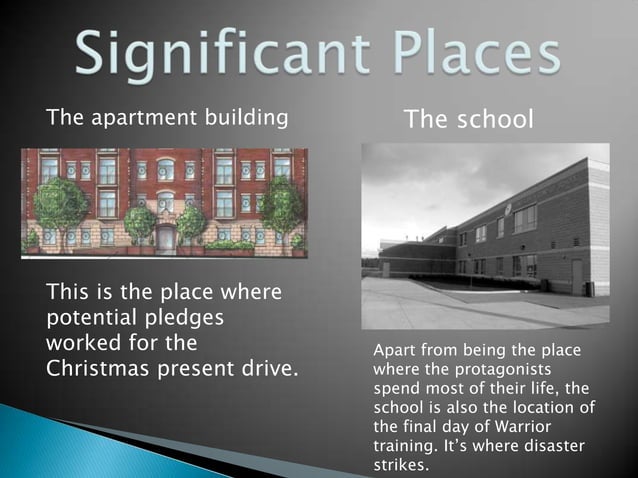 Significant Places

The apartment building

This is the place where potential pledges worked for the Christmas present drive.

The school

Apart from being the place where the protagonists spend most of their life, the school is also the location of the final day of Warrior training. It's where disaster strikes.